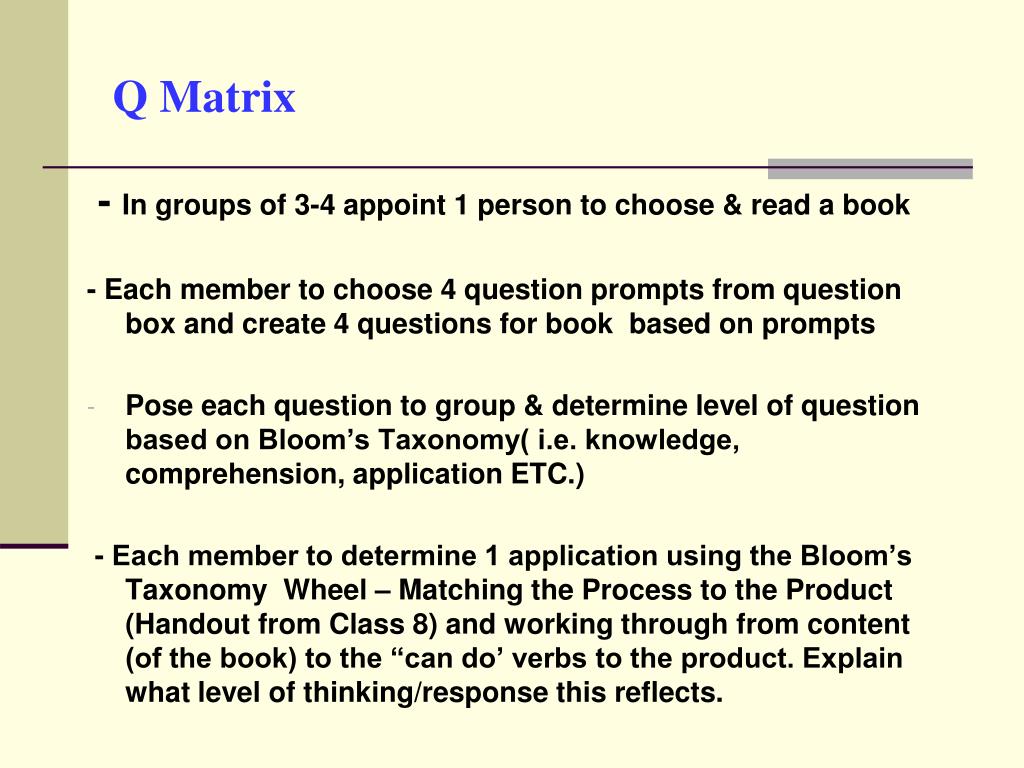 Q Matrix

- In groups of 3-4 appoint 1 person to choose & read a book

- Each member to choose 4 question prompts from question box and create 4 questions for book based on prompts

- Pose each question to group & determine level of question based on Bloom’s Taxonomy( i.e. knowledge, comprehension, application ETC.)

- Each member to determine 1 application using the Bloom’s Taxonomy Wheel – Matching the Process to the Product (Handout from Class 8) and working through from content (of the book) to the “can do’ verbs to the product. Explain what level of thinking/response this reflects.